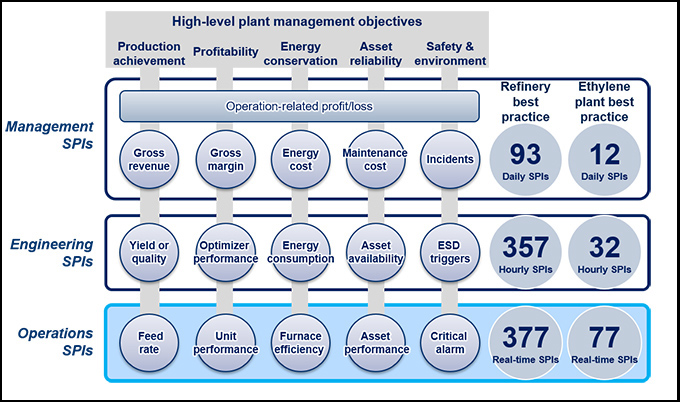 High-level plant management objectives

Production achievement

Profitability

Energy conservation

Asset reliability

Safety & environment

Management SPIs

Operation-related profit/loss

Gross revenue

Gross margin

Energy cost

Maintenance cost

Incidents

Refinery best practice

93

Daily SPIs

Ethylene plant best practice

12

Daily SPIs

Engineering SPIs

Yield or quality

Optimizer performance

Energy consumption

Asset availability

ESD triggers

357

Hourly SPIs

32

Hourly SPIs

Operations SPIs

Feed rate

Unit performance

Furnace efficiency

Asset performance

Critical alarm

377

Real-time SPIs

77

Real-time SPIs